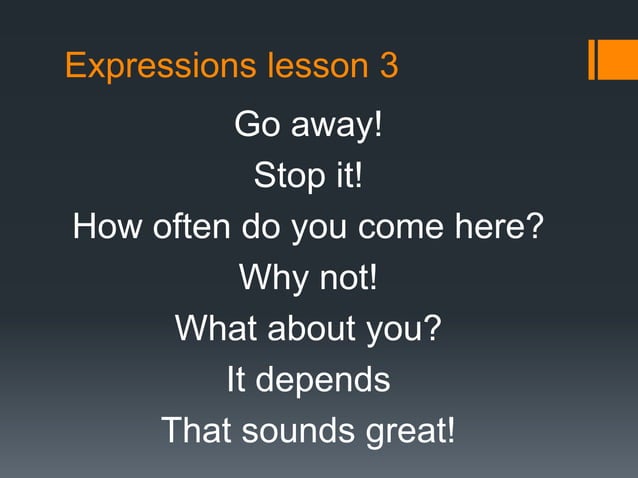 Expressions lesson 3

Go away!
Stop it!
How often do you come here?
Why not!
What about you?
It depends
That sounds great!